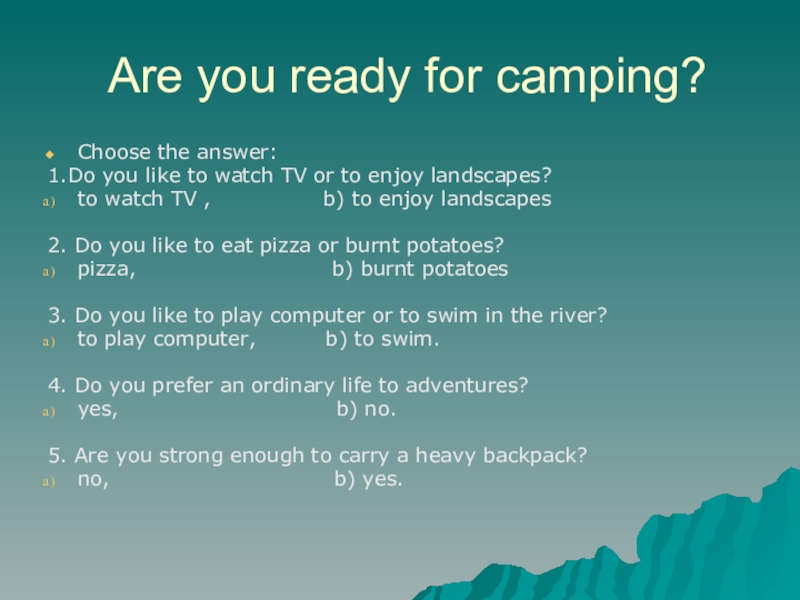 Are you ready for camping?

Choose the answer:
1.Do you like to watch TV or to enjoy landscapes?
a) to watch TV , b) to enjoy landscapes

2. Do you like to eat pizza or burnt potatoes?
a) pizza, b) burnt potatoes

3. Do you like to play computer or to swim in the river?
a) to play computer, b) to swim.

4. Do you prefer an ordinary life to adventures?
a) yes, b) no.

5. Are you strong enough to carry a heavy backpack?
a) no, b) yes.